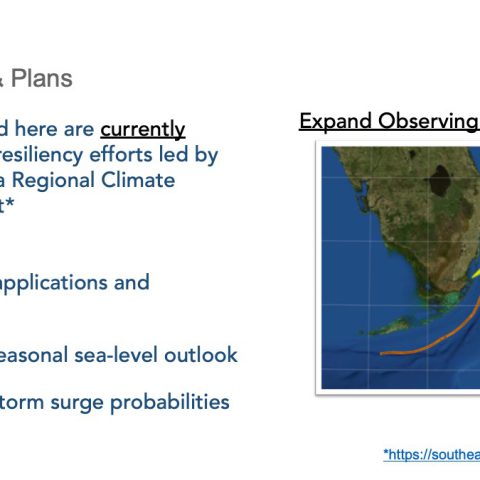 & Plans

d here are currently resiliency efforts led by a Regional Climate t*

applications and

easonal sea-level outlook

torm surge probabilities

Expand Observing

*https://southea